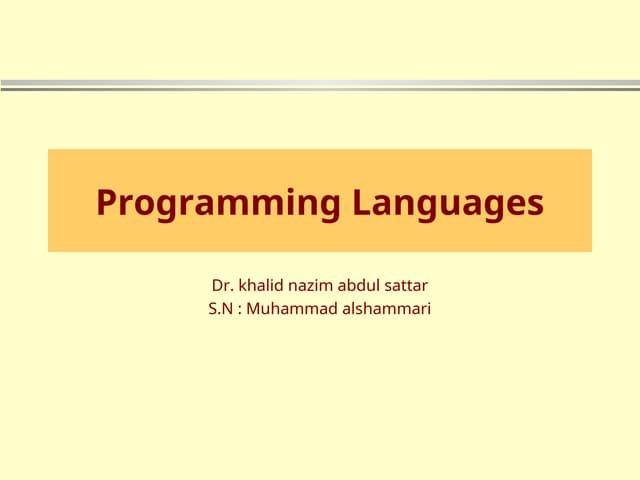 Programming Languages

Dr. khalid nazim abdul sattar
S.N : Muhammad alshammari